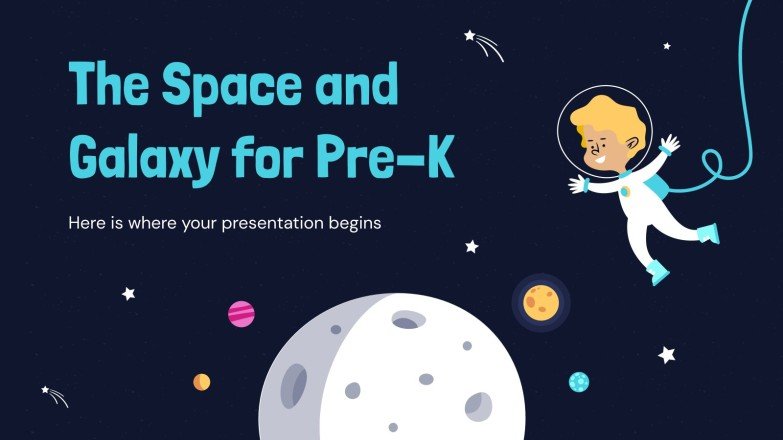 The Space and Galaxy for Pre-K

Here is where your presentation begins